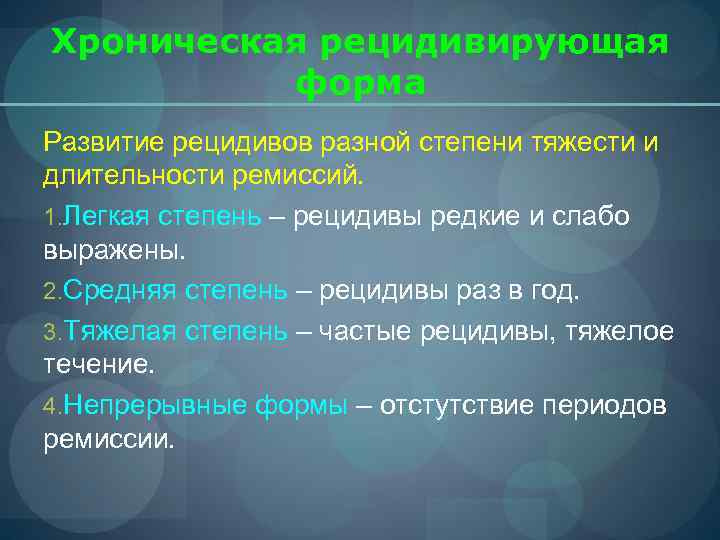 Хроническая рецидивирующая форма

Развитие рецидивов разной степени тяжести и длительности ремиссий.

1.Легкая степень – рецидивы редкие и слабо выражены.

2.Средняя степень – рецидивы раз в год.

3.Тяжелая степень – частые рецидивы, тяжелое течение.

4.Непрерывные формы – отстутствие периодов ремиссии.